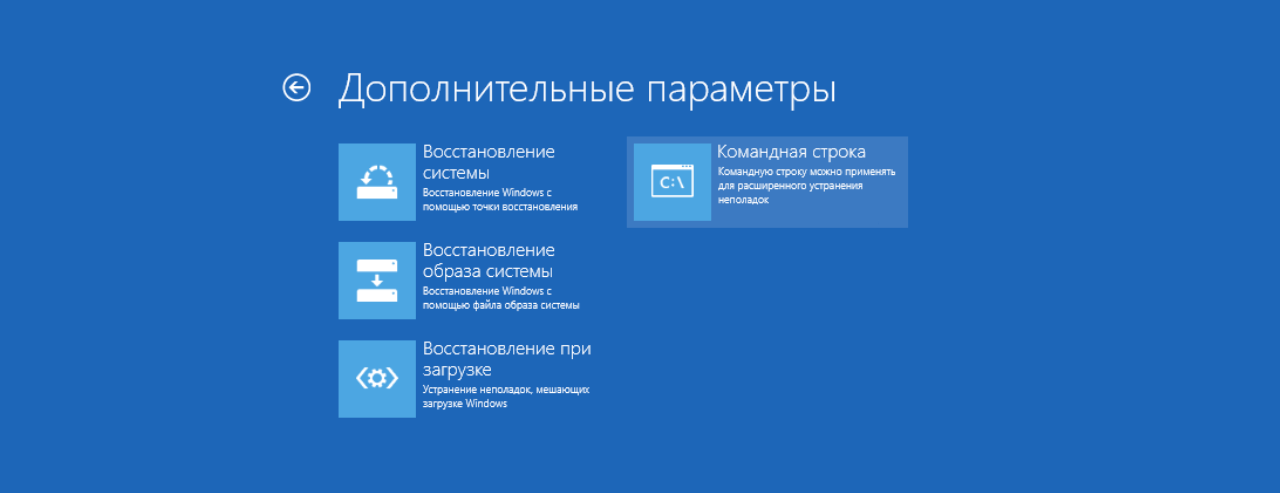 Дополнительные параметры

Восстановление системы
Восстановление Windows с помощью точки восстановления

Восстановление образа системы
Восстановление Windows с помощью файла образа системы

Восстановление при загрузке
Устранение неполадок, мешающих загрузке Windows

C:\
Командная строка
Командную строку можно применять для расширенного устранения неполадок